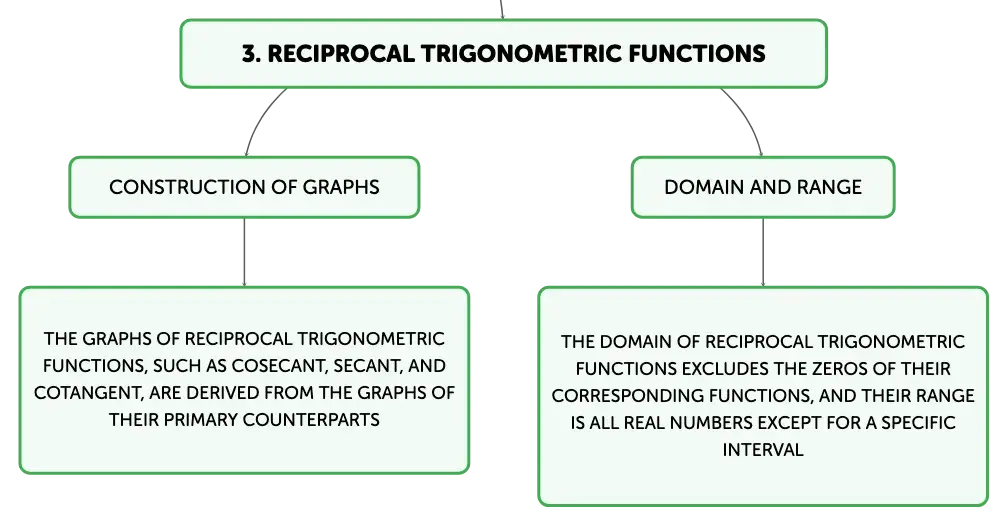 3. RECIPROCAL TRIGONOMETRIC FUNCTIONS

CONSTRUCTION OF GRAPHS

THE GRAPHS OF RECIPROCAL TRIGONOMETRIC FUNCTIONS, SUCH AS COSECANT, SECANT, AND COTANGENT, ARE DERIVED FROM THE GRAPHS OF THEIR PRIMARY COUNTERPARTS

DOMAIN AND RANGE

THE DOMAIN OF RECIPROCAL TRIGONOMETRIC FUNCTIONS EXCLUDES THE ZEROS OF THEIR CORRESPONDING FUNCTIONS, AND THEIR RANGE IS ALL REAL NUMBERS EXCEPT FOR A SPECIFIC INTERVAL